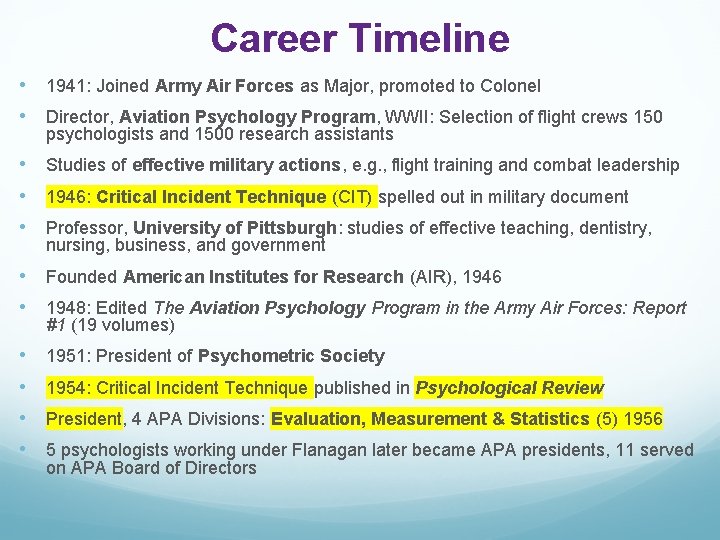 Career Timeline

• 1941: Joined Army Air Forces as Major, promoted to Colonel

• Director, Aviation Psychology Program, WWII: Selection of flight crews 150 psychologists and 1500 research assistants

• Studies of effective military actions, e.g., flight training and combat leadership

• 1946: Critical Incident Technique (CIT) spelled out in military document

• Professor, University of Pittsburgh: studies of effective teaching, dentistry, nursing, business, and government

• Founded American Institutes for Research (AIR), 1946

• 1948: Edited The Aviation Psychology Program in the Army Air Forces: Report #1 (19 volumes)

• 1951: President of Psychometric Society

• 1954: Critical Incident Technique published in Psychological Review

• President, 4 APA Divisions: Evaluation, Measurement & Statistics (5) 1956

• 5 psychologists working under Flanagan later became APA presidents, 11 served on APA Board of Directors